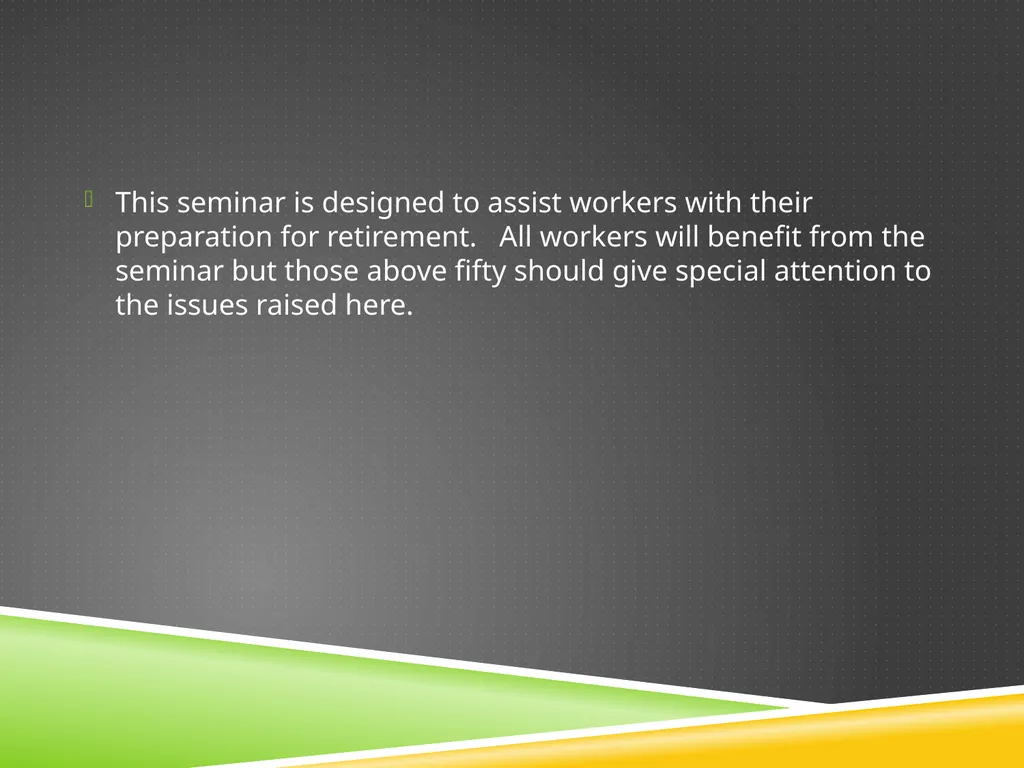 This seminar is designed to assist workers with their preparation for retirement.   All workers will benefit from the seminar but those above fifty should give special attention to the issues raised here.